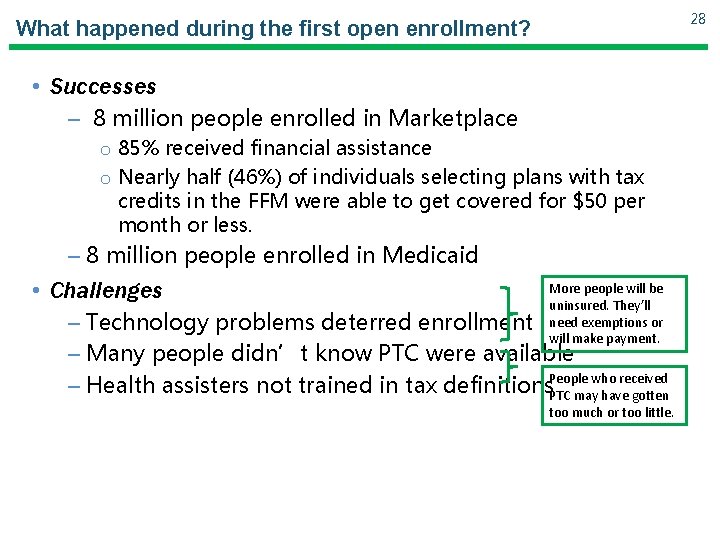 What happened during the first open enrollment?

28

• Successes
– 8 million people enrolled in Marketplace
o 85% received financial assistance
o Nearly half (46%) of individuals selecting plans with tax credits in the FFM were able to get covered for $50 per month or less.
– 8 million people enrolled in Medicaid
• Challenges
– Technology problems deterred enrollment
– Many people didn' t know PTC were available
– Health assisters not trained in tax definitions

More people will be uninsured. They'll need exemptions or will make payment.

People who received PTC may have gotten too much or too little.